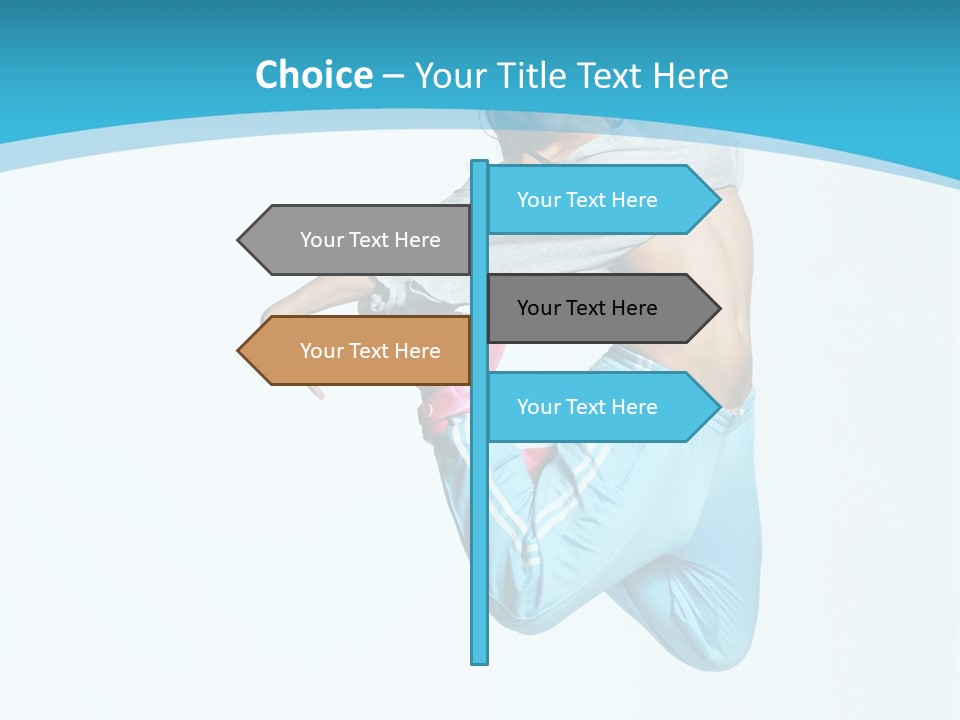 Choice – Your Title Text Here

Your Text Here

Your Text Here

Your Text Here

Your Text Here

Your Text Here